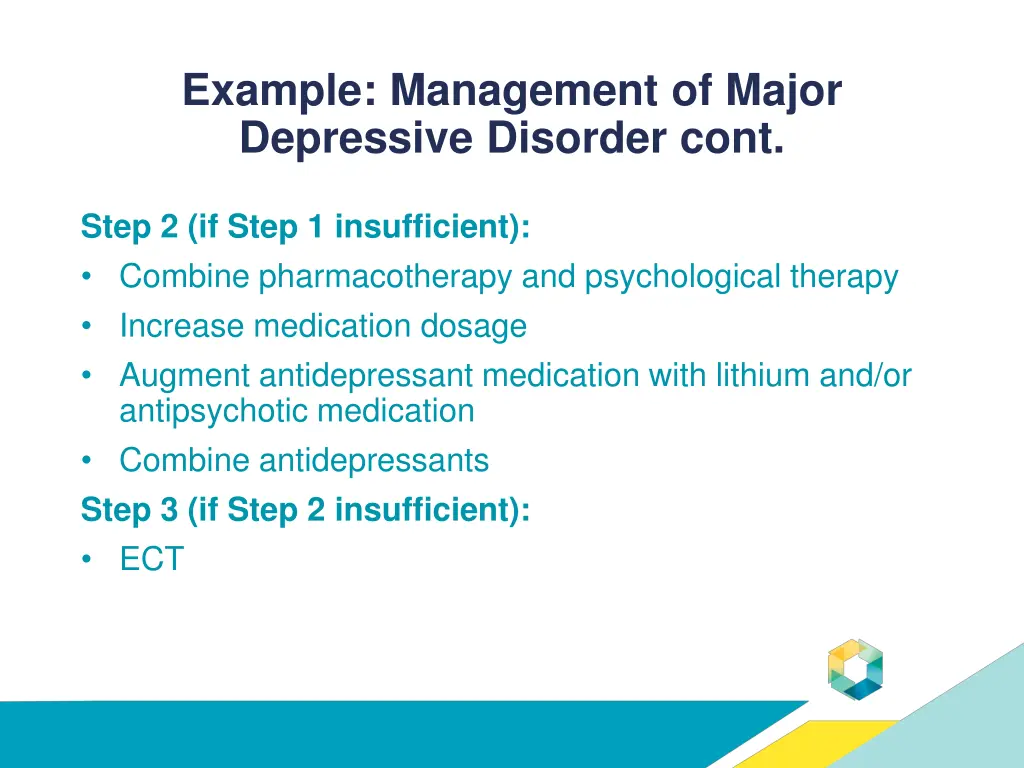 Example: Management of Major Depressive Disorder cont.

Step 2 (if Step 1 insufficient):
• Combine pharmacotherapy and psychological therapy
• Increase medication dosage
• Augment antidepressant medication with lithium and/or antipsychotic medication
• Combine antidepressants
Step 3 (if Step 2 insufficient):
• ECT